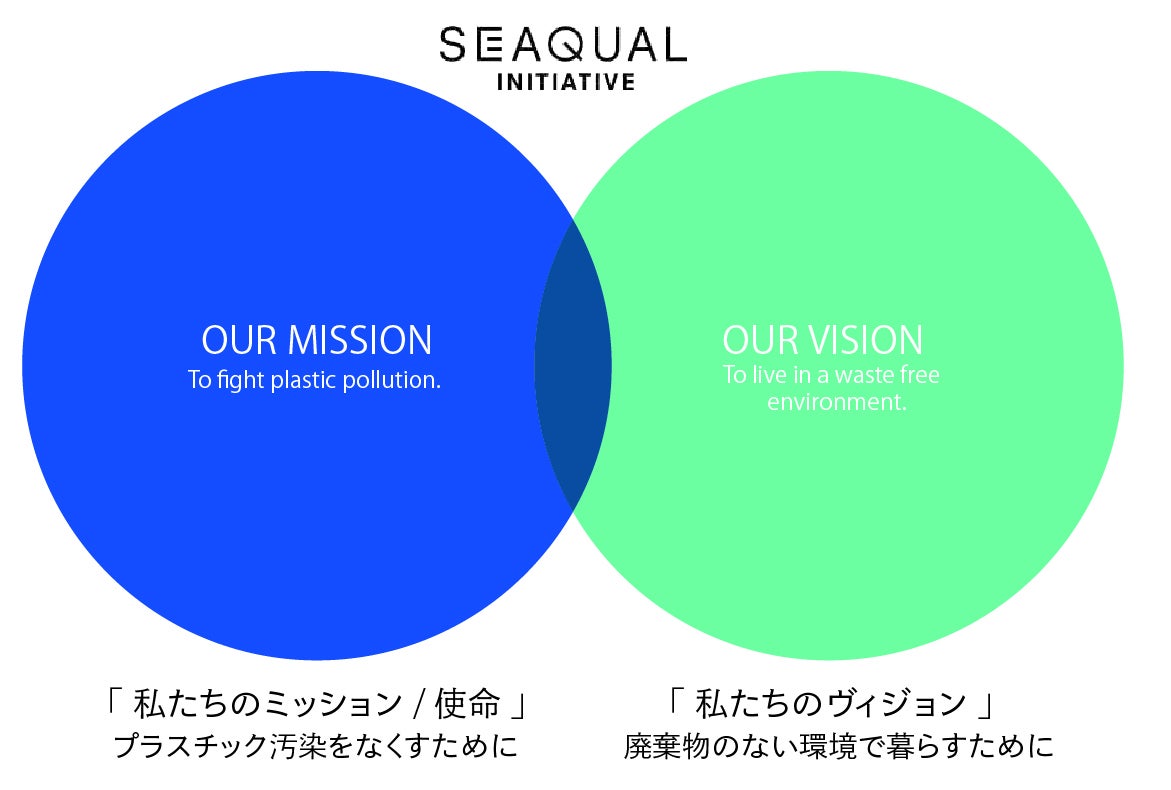 SEAQUAL
INITIATIVE

OUR MISSION
To fight plastic pollution.

OUR VISION
To live in a waste free environment.

「 私たちのミッション / 使命 」
プラスチック汚染をなくすために

「 私たちのヴィジョン 」
廃棄物のない環境で暮らすために